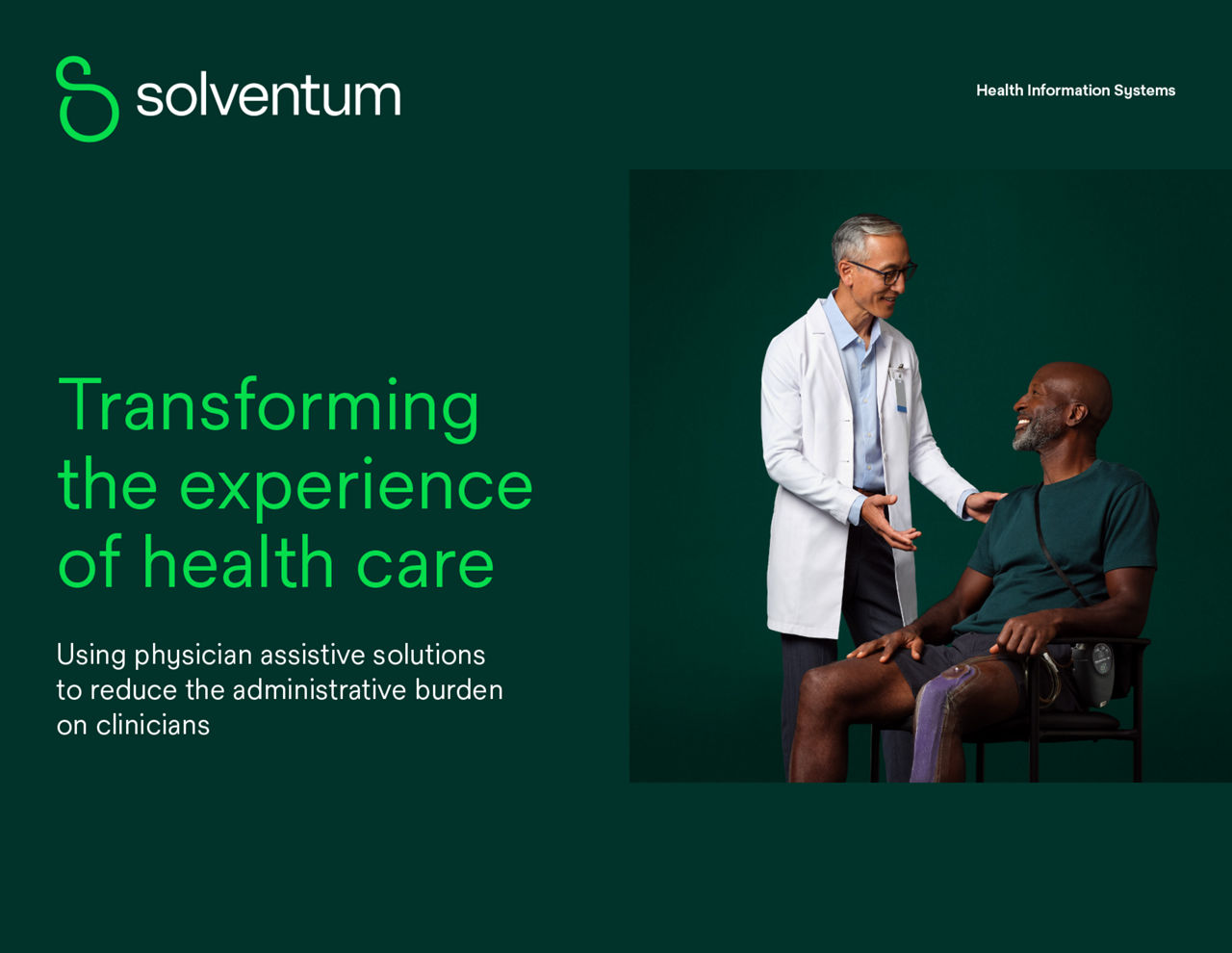 solventum

Health Information Systems

Transforming the experience of health care

Using physician assistive solutions to reduce the administrative burden on clinicians